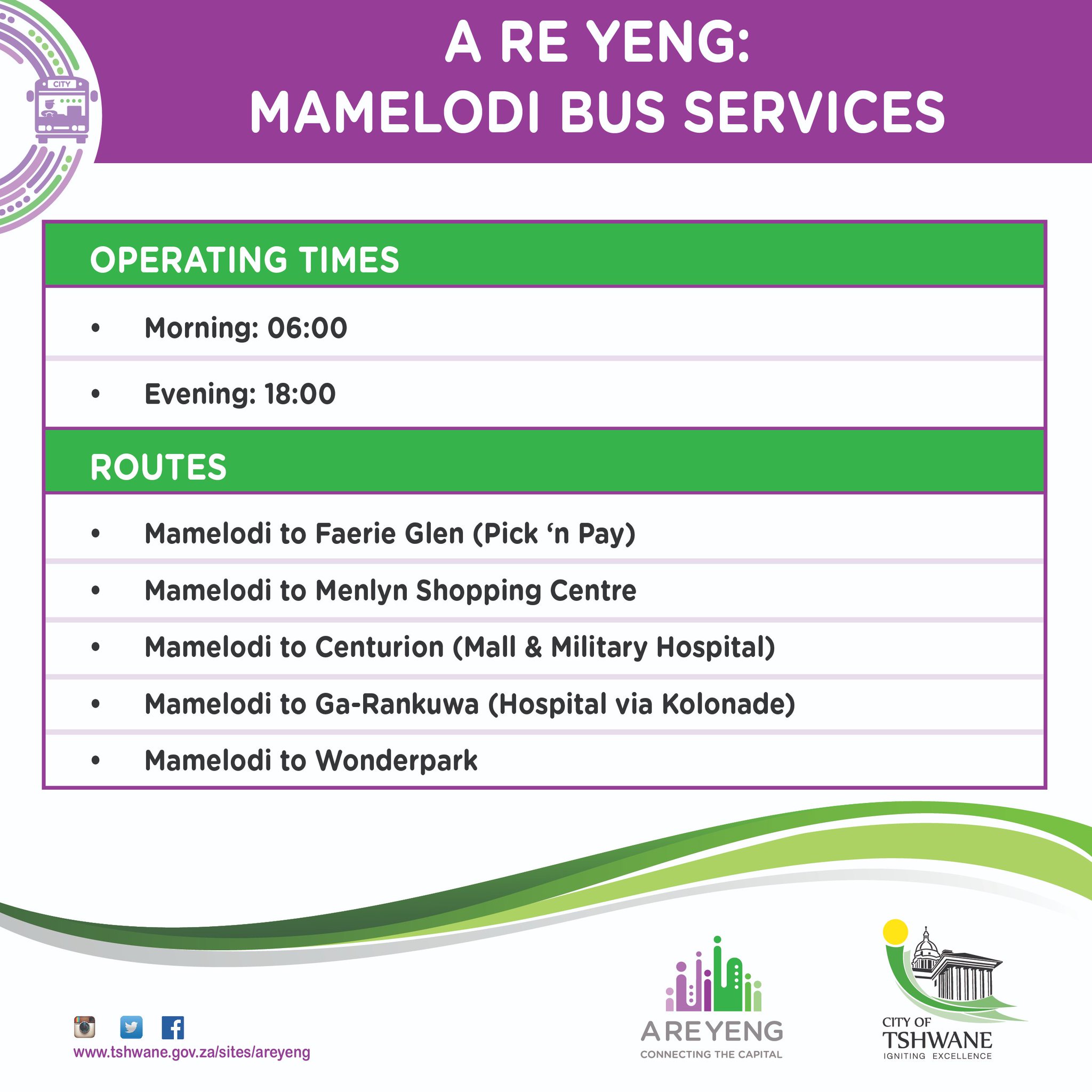 CITY

A RE YENG:
MAMELODI BUS SERVICES

OPERATING TIMES

• Morning: 06:00

• Evening: 18:00

ROUTES

• Mamelodi to Faerie Glen (Pick ‘n Pay)

• Mamelodi to Menlyn Shopping Centre

• Mamelodi to Centurion (Mall & Military Hospital)

• Mamelodi to Ga-Rankuwa (Hospital via Kolonade)

• Mamelodi to Wonderpark

www.tshwane.gov.za/sites/areyeng

AREYENG
CONNECTING THE CAPITAL

CITY OF
TSHWANE
IGNITING EXCELLENCE